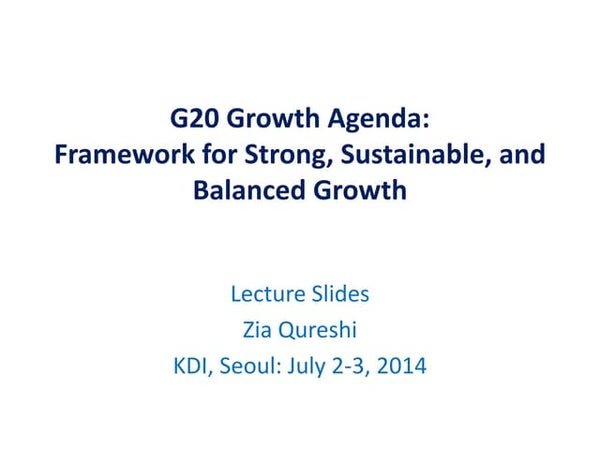 G20 Growth Agenda:
Framework for Strong, Sustainable, and Balanced Growth

Lecture Slides
Zia Qureshi
KDI, Seoul: July 2-3, 2014